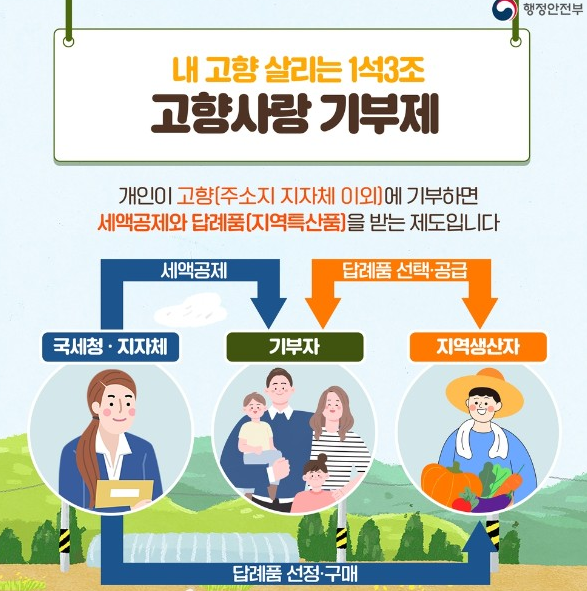 행정안전부

내 고향 살리는 1석3조
고향사랑 기부제

개인이 고향(주소지 지자체 이외)에 기부하면 세액공제와 답례품(지역특산품)을 받는 제도입니다

세액공제
답례품 선택·공급
국세청 · 지자체
기부자
지역생산자
답례품 선정·구매